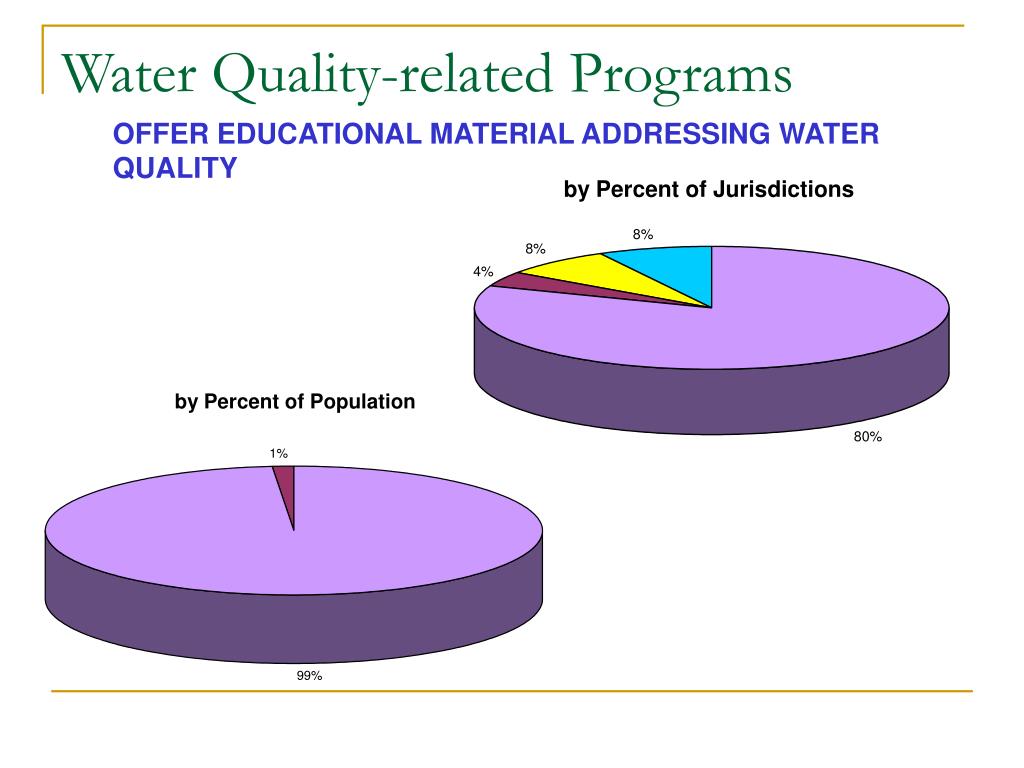 Water Quality-related Programs

OFFER EDUCATIONAL MATERIAL ADDRESSING WATER QUALITY

by Percent of Jurisdictions

8%

8%

4%

80%

by Percent of Population

1%

99%